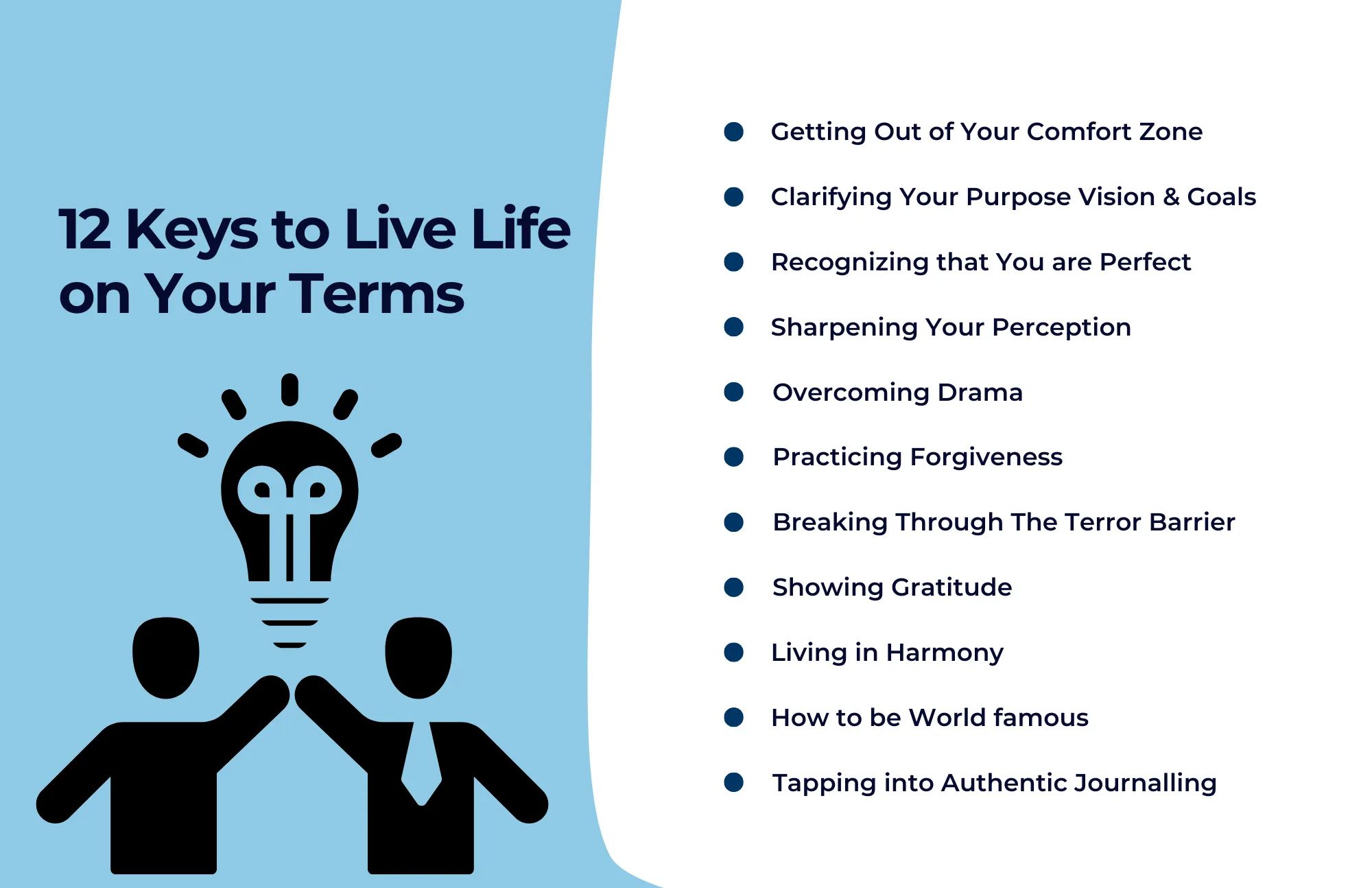 12 Keys to Live Life on Your Terms

- Getting Out of Your Comfort Zone
- Clarifying Your Purpose Vision & Goals
- Recognizing that You are Perfect
- Sharpening Your Perception
- Overcoming Drama
- Practicing Forgiveness
- Breaking Through The Terror Barrier
- Showing Gratitude
- Living in Harmony
- How to be World famous
- Tapping into Authentic Journalling